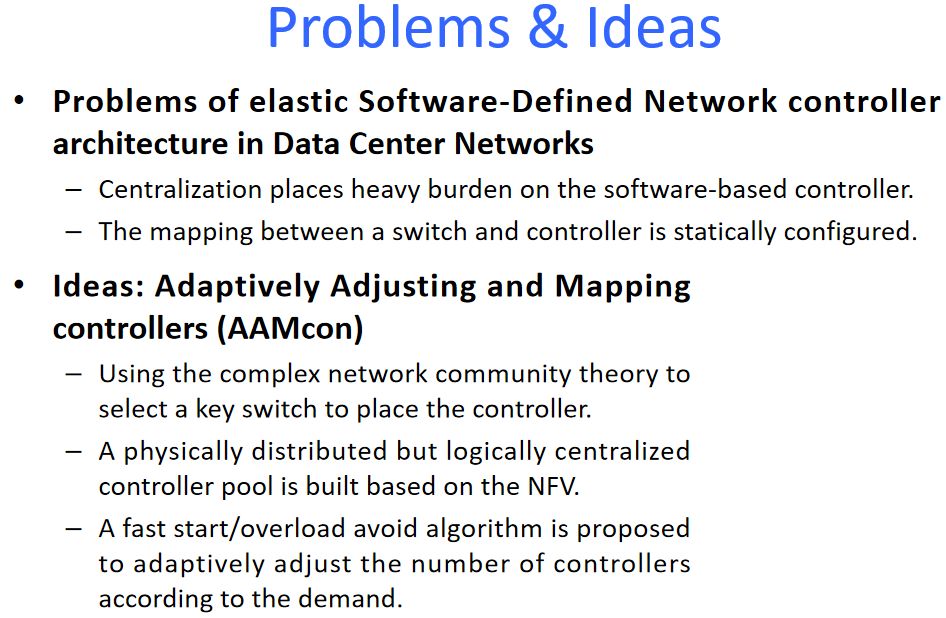 Problems & Ideas

• Problems of elastic Software-Defined Network controller architecture in Data Center Networks
– Centralization places heavy burden on the software-based controller.
– The mapping between a switch and controller is statically configured.

• Ideas: Adaptively Adjusting and Mapping controllers (AAMcon)
– Using the complex network community theory to select a key switch to place the controller.
– A physically distributed but logically centralized controller pool is built based on the NFV.
– A fast start/overload avoid algorithm is proposed to adaptively adjust the number of controllers according to the demand.